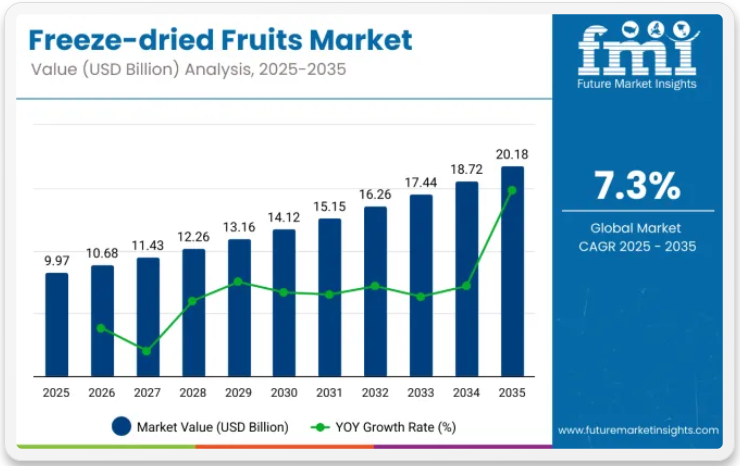 Freeze-dried Fruits Market
Value (USD Billion) Analysis, 2025-2035

fmi
Future Market Insights

9.97
10.68
11.43
12.26
13.16
14.12
15.15
16.26
17.44
18.72
20.18

2025 2026 2027 2028 2029 2030 2031 2032 2033 2034 2035

Market Value (USD Billion)
YOY Growth Rate (%)

7.3%
Global Market CAGR 2025 - 2035

www.futuremarketinsights.com